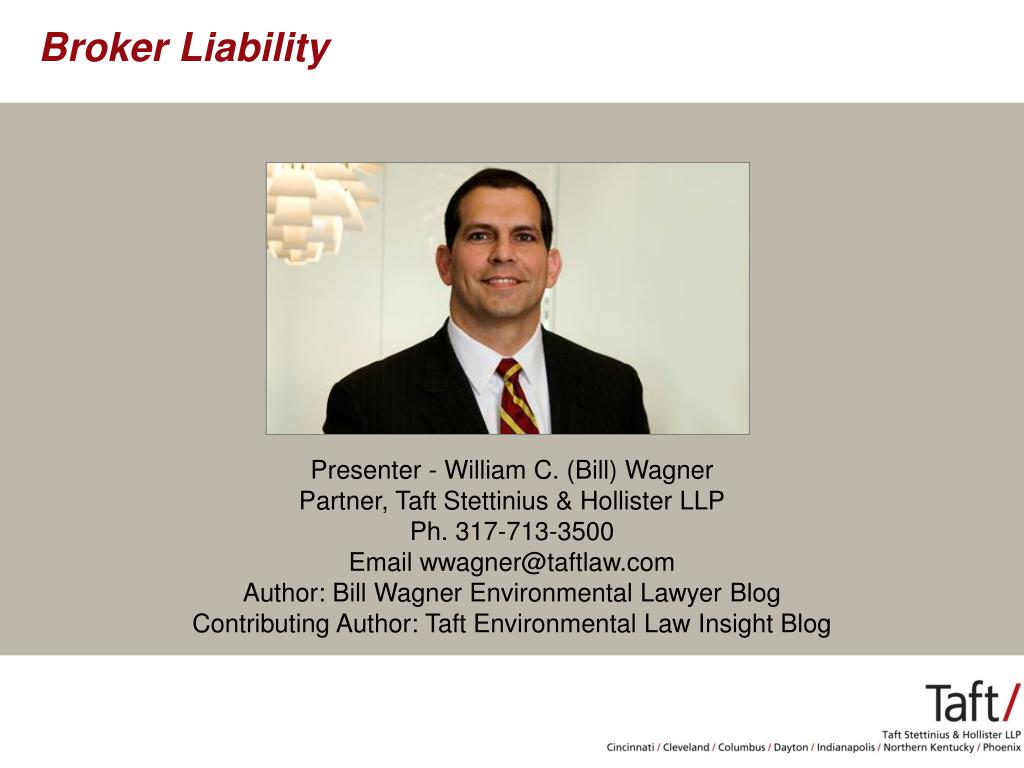 Broker Liability

Presenter - William C. (Bill) Wagner
Partner, Taft Stettinius & Hollister LLP
Ph. 317-713-3500
Email wwagner@taftlaw.com
Author: Bill Wagner Environmental Lawyer Blog
Contributing Author: Taft Environmental Law Insight Blog

Taft/
Taft Stettinius & Hollister LLP
Cincinnati / Cleveland / Columbus / Dayton / Indianapolis / Northern Kentucky / Phoenix